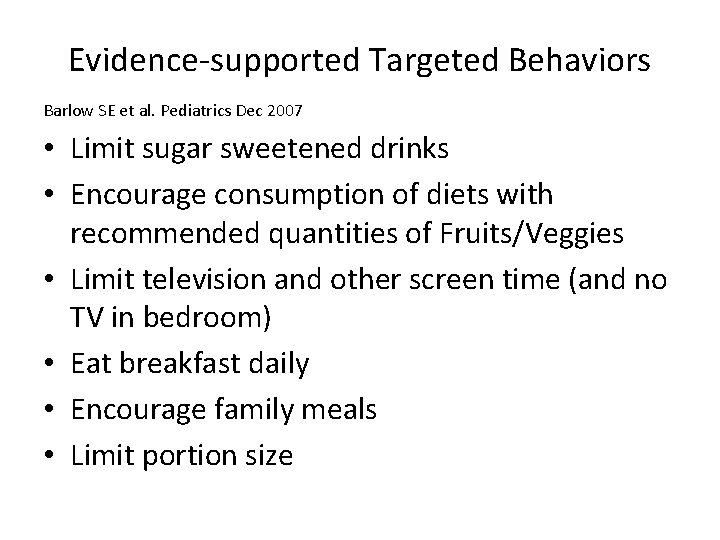 Evidence-supported Targeted Behaviors

Barlow SE et al. Pediatrics Dec 2007

• Limit sugar sweetened drinks
• Encourage consumption of diets with recommended quantities of Fruits/Veggies
• Limit television and other screen time (and no TV in bedroom)
• Eat breakfast daily
• Encourage family meals
• Limit portion size